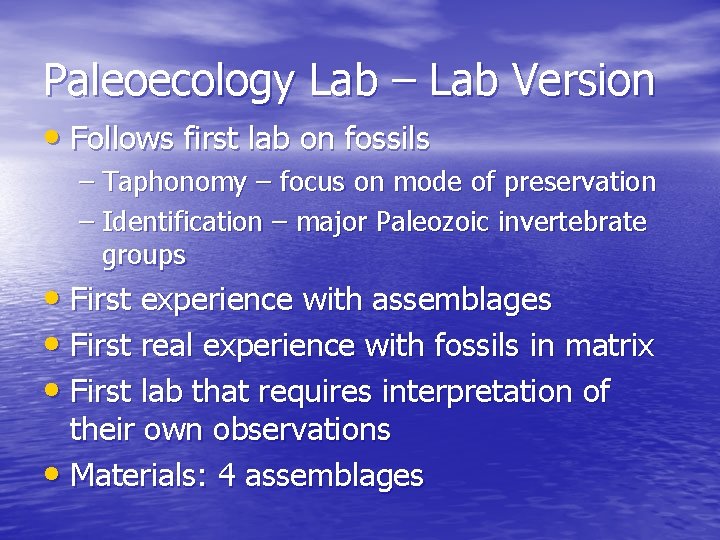 Paleoecology Lab – Lab Version

• Follows first lab on fossils
  – Taphonomy – focus on mode of preservation
  – Identification – major Paleozoic invertebrate groups
• First experience with assemblages
• First real experience with fossils in matrix
• First lab that requires interpretation of their own observations
• Materials: 4 assemblages